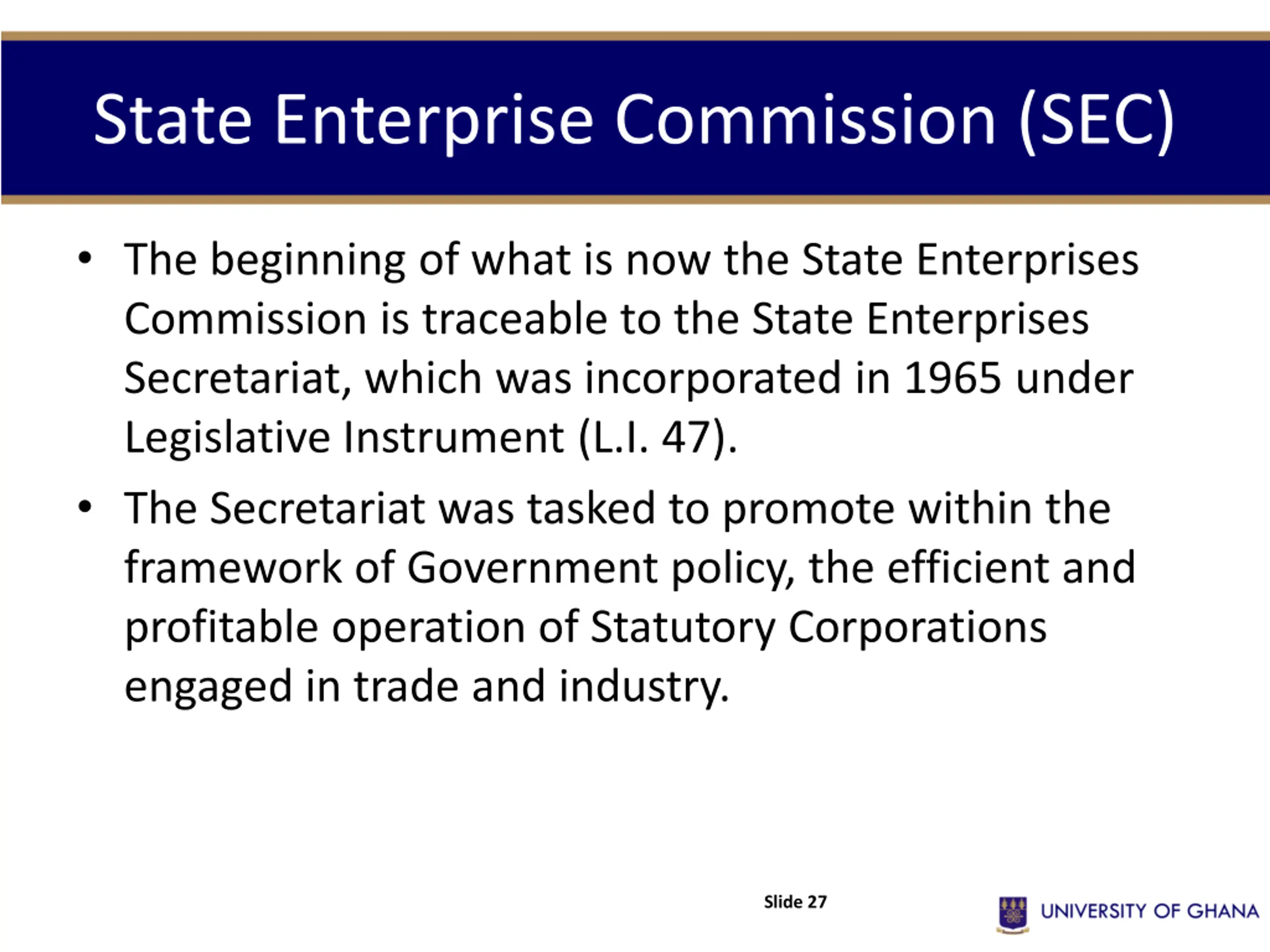 State Enterprise Commission (SEC)

• The beginning of what is now the State Enterprises Commission is traceable to the State Enterprises Secretariat, which was incorporated in 1965 under Legislative Instrument (L.I. 47).

• The Secretariat was tasked to promote within the framework of Government policy, the efficient and profitable operation of Statutory Corporations engaged in trade and industry.

Slide 27

UNIVERSITY OF GHANA